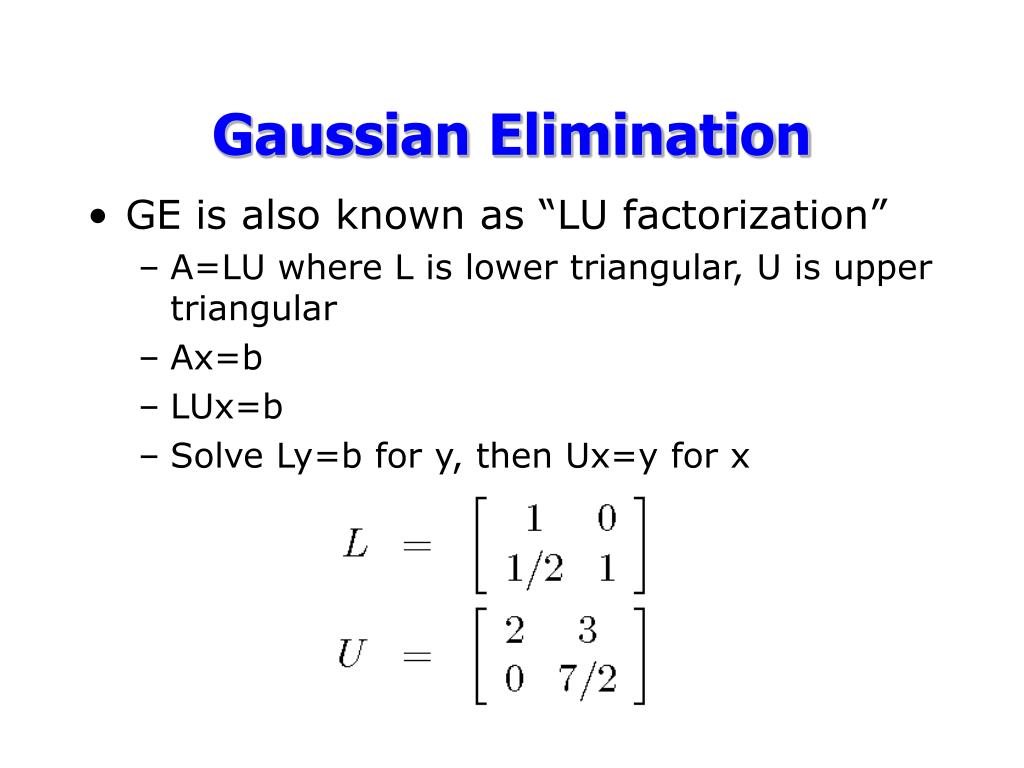 Gaussian Elimination

• GE is also known as “LU factorization”
– A=LU where L is lower triangular, U is upper triangular
– Ax=b
– LUx=b
– Solve Ly=b for y, then Ux=y for x

$L = \begin{bmatrix} 1 & 0 \\ 1/2 & 1 \end{bmatrix}$

$U = \begin{bmatrix} 2 & 3 \\ 0 & 7/2 \end{bmatrix}$